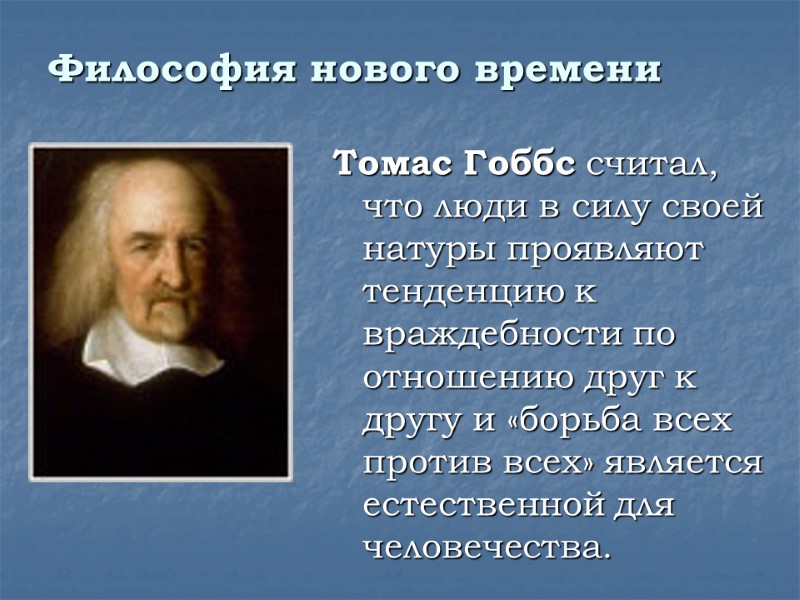 Философия нового времени

Томас Гоббс считал, что люди в силу своей натуры проявляют тенденцию к враждебности по отношению друг к другу и «борьба всех против всех» является естественной для человечества.